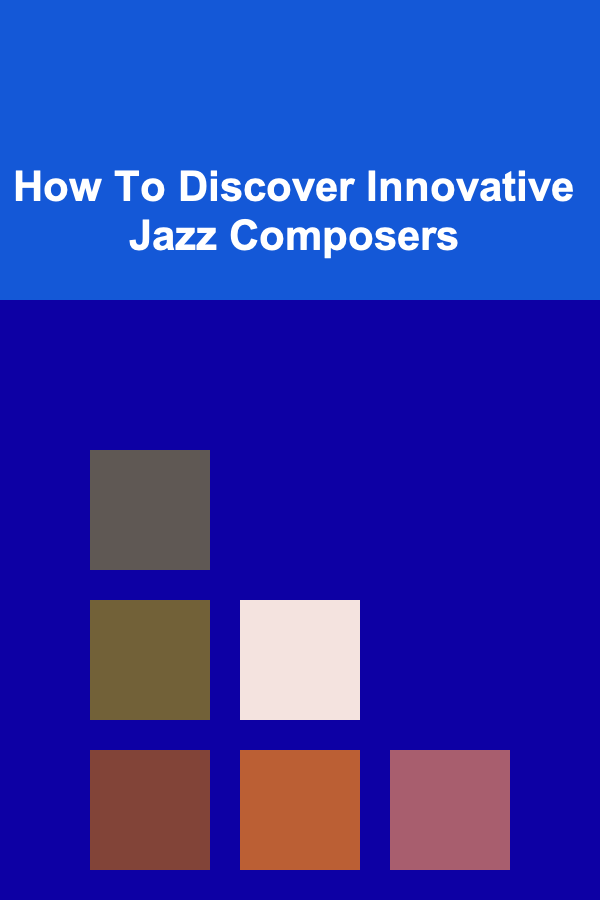 How To Discover Innovative Jazz Composers